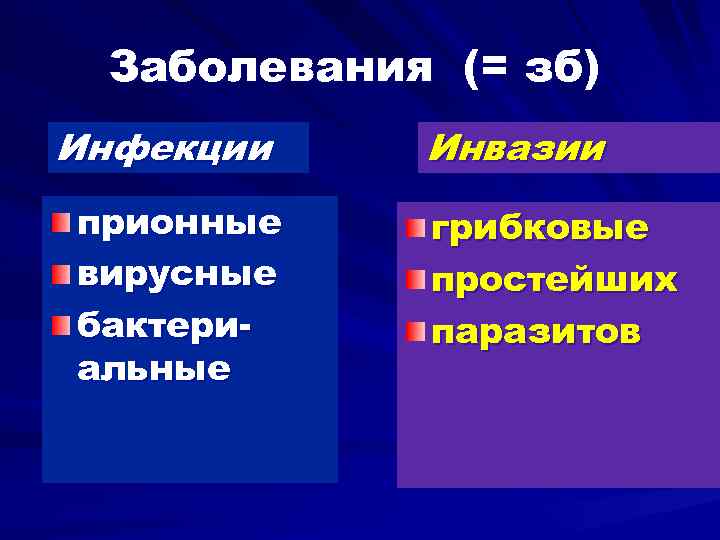 Заболевания (= зб)

Инфекции

прионные
вирусные
бактериальные

Инвазии

грибковые
простейших
паразитов